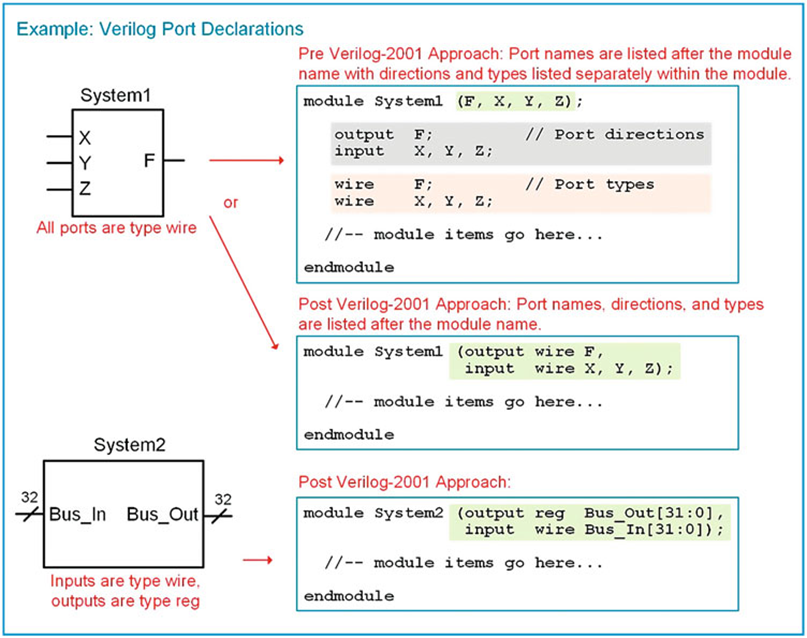 Example: Verilog Port Declarations

System1

X
Y
Z
F

All ports are type wire

or

Pre Verilog-2001 Approach: Port names are listed after the module name with directions and types listed separately within the module.

module System1 (F, X, Y, Z);

output F; // Port directions
input X, Y, Z;

wire F; // Port types
wire X, Y, Z;

//-- module items go here...

endmodule

Post Verilog-2001 Approach: Port names, directions, and types are listed after the module name.

module System1 (output wire F,
input wire X, Y, Z);

//-- module items go here...

endmodule

System2

32
Bus_In
Bus_Out
32

Inputs are type wire, outputs are type reg

Post Verilog-2001 Approach:

module System2 (output reg Bus_Out[31:0],
input wire Bus_In[31:0]);

//-- module items go here...

endmodule